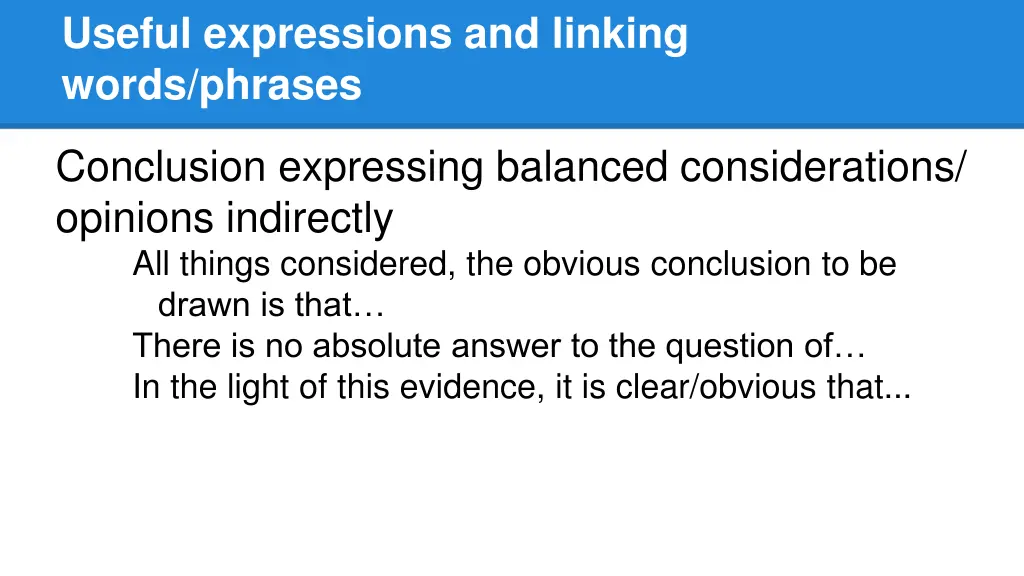 Useful expressions and linking words/phrases

Conclusion expressing balanced considerations/ opinions indirectly

All things considered, the obvious conclusion to be drawn is that…

There is no absolute answer to the question of…

In the light of this evidence, it is clear/obvious that...